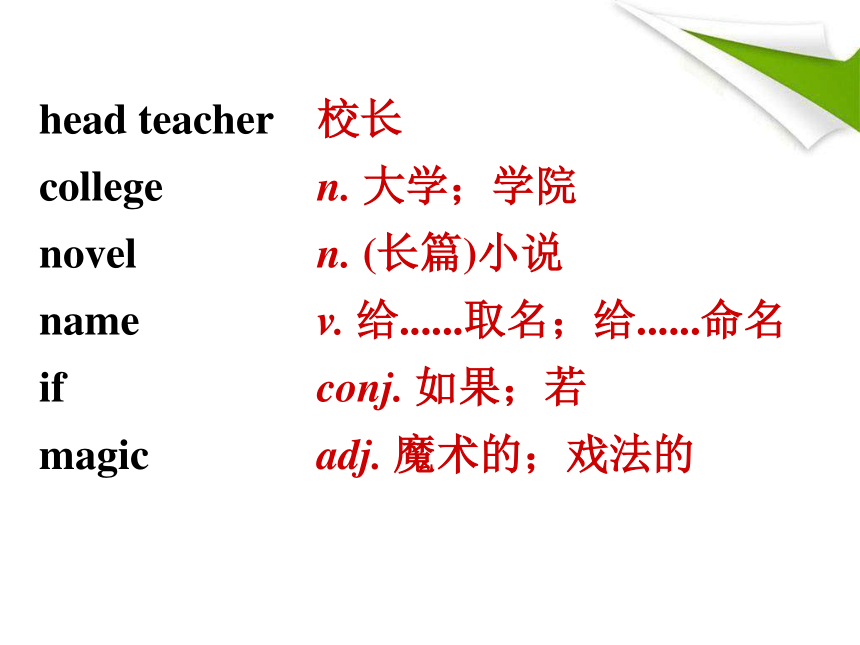 head teacher 校长
college n. 大学；学院
novel n. (长篇)小说
name v. 给......取名；给......命名
if conj. 如果；若
magic adj. 魔术的；戏法的